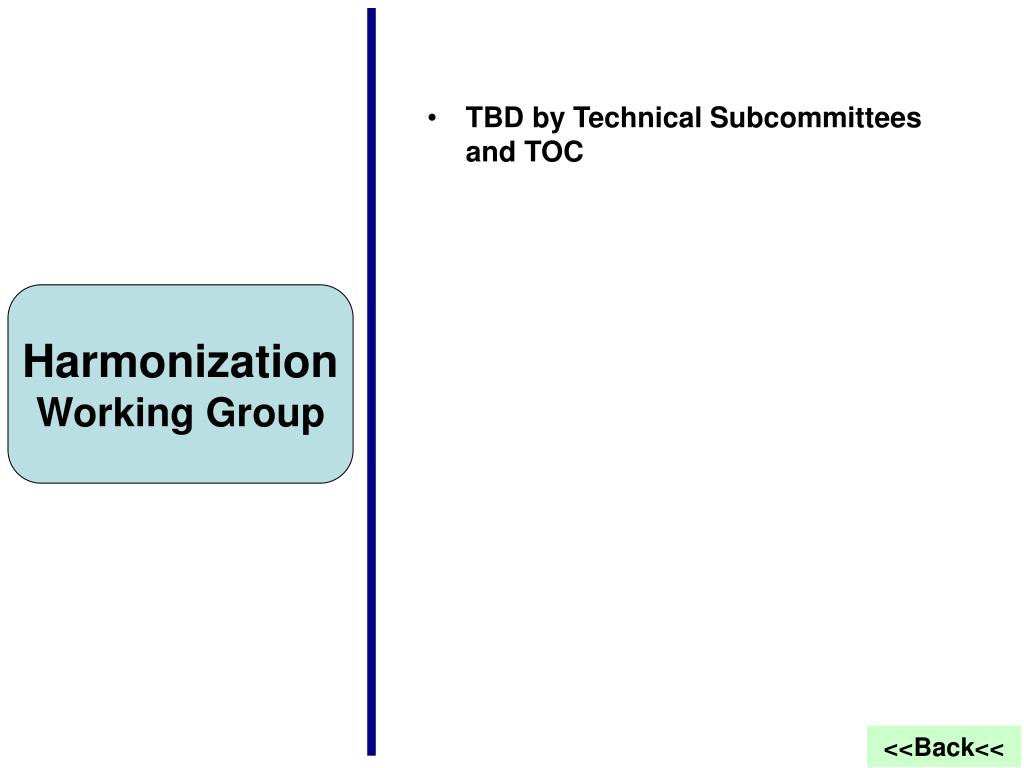 Harmonization
Working Group

• TBD by Technical Subcommittees and TOC

<<Back<<